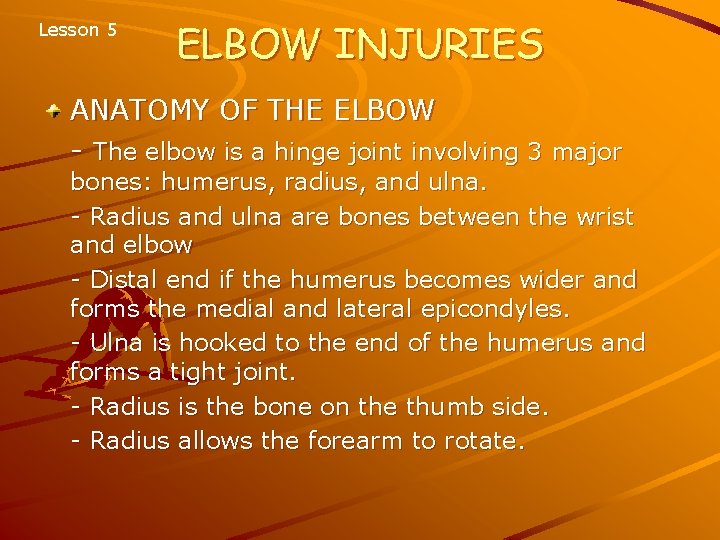 Lesson 5

ELBOW INJURIES

ANATOMY OF THE ELBOW

- The elbow is a hinge joint involving 3 major bones: humerus, radius, and ulna.

- Radius and ulna are bones between the wrist and elbow

- Distal end if the humerus becomes wider and forms the medial and lateral epicondyles.

- Ulna is hooked to the end of the humerus and forms a tight joint.

- Radius is the bone on the thumb side.

- Radius allows the forearm to rotate.